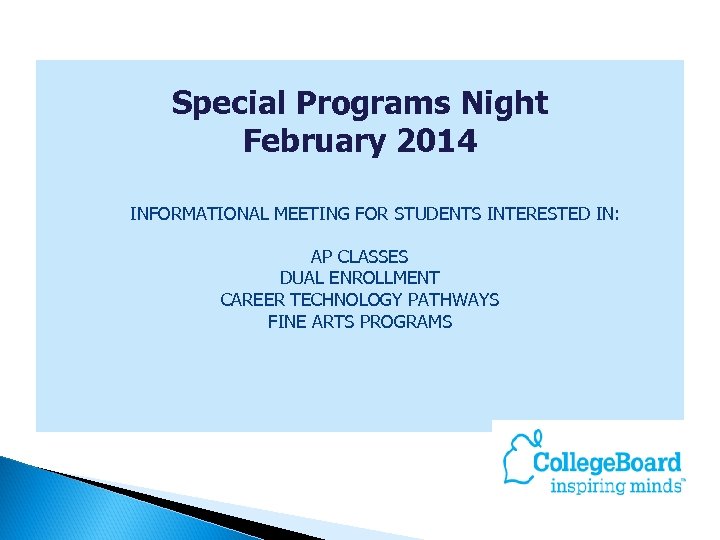 Special Programs Night
February 2014

INFORMATIONAL MEETING FOR STUDENTS INTERESTED IN:

AP CLASSES
DUAL ENROLLMENT
CAREER TECHNOLOGY PATHWAYS
FINE ARTS PROGRAMS

CollegeBoard
inspiring minds™